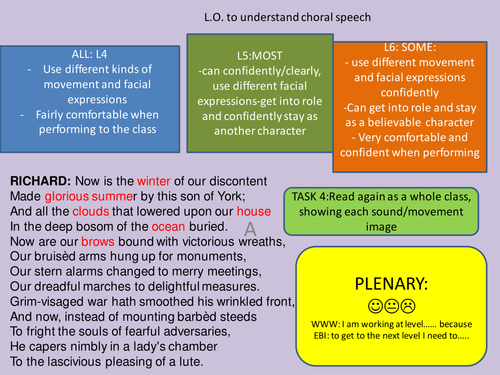 L.O. to understand choral speech

ALL: L4
- Use different kinds of movement and facial expressions
- Fairly comfortable when performing to the class

L5:MOST
-can confidently/clearly, use different facial expressions-get into role and confidently stay as another character

L6: SOME:
- use different movement and facial expressions confidently
-Can get into role and stay as a believable character
- Very comfortable and confident when performing

RICHARD: Now is the winter of our discontent
Made glorious summer by this son of York;
And all the clouds that lowered upon our house
In the deep bosom of the ocean buried.
Now are our brows bound with victorious wreaths,
Our bruisèd arms hung up for monuments,
Our stern alarms changed to merry meetings,
Our dreadful marches to delightful measures.
Grim-visaged war hath smoothed his wrinkled front,
And now, instead of mounting barbèd steeds
To fright the souls of fearful adversaries,
He capers nimbly in a lady's chamber
To the lascivious pleasing of a lute.

A

TASK 4:Read again as a whole class, showing each sound/movement image

PLENARY:
☺😐☹
WWW: I am working at level...... because
EBI: to get to the next level I need to.....